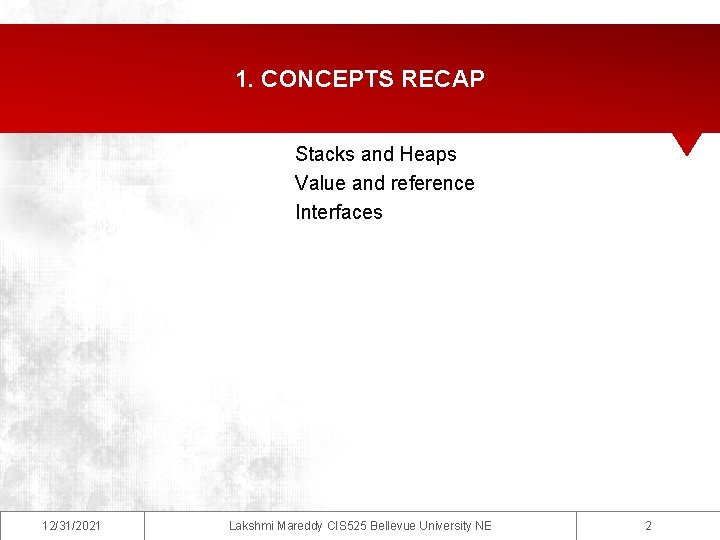 1. CONCEPTS RECAP

Stacks and Heaps
Value and reference
Interfaces

12/31/2021 Lakshmi Mareddy CIS525 Bellevue University NE 2